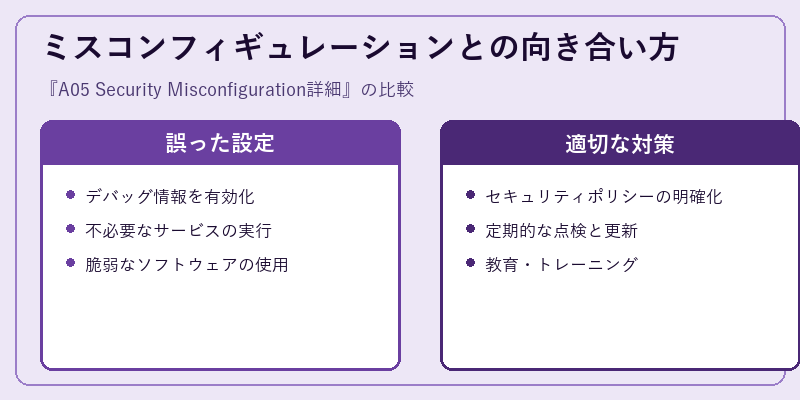 ミスコンフィギュレーションとの向き合い方

『A05 Security Misconfiguration詳細』の比較

誤った設定

- デバッグ情報を有効化
- 不必要なサービスの実行
- 脆弱なソフトウェアの使用

適切な対策

- セキュリティポリシーの明確化
- 定期的な点検と更新
- 教育・トレーニング